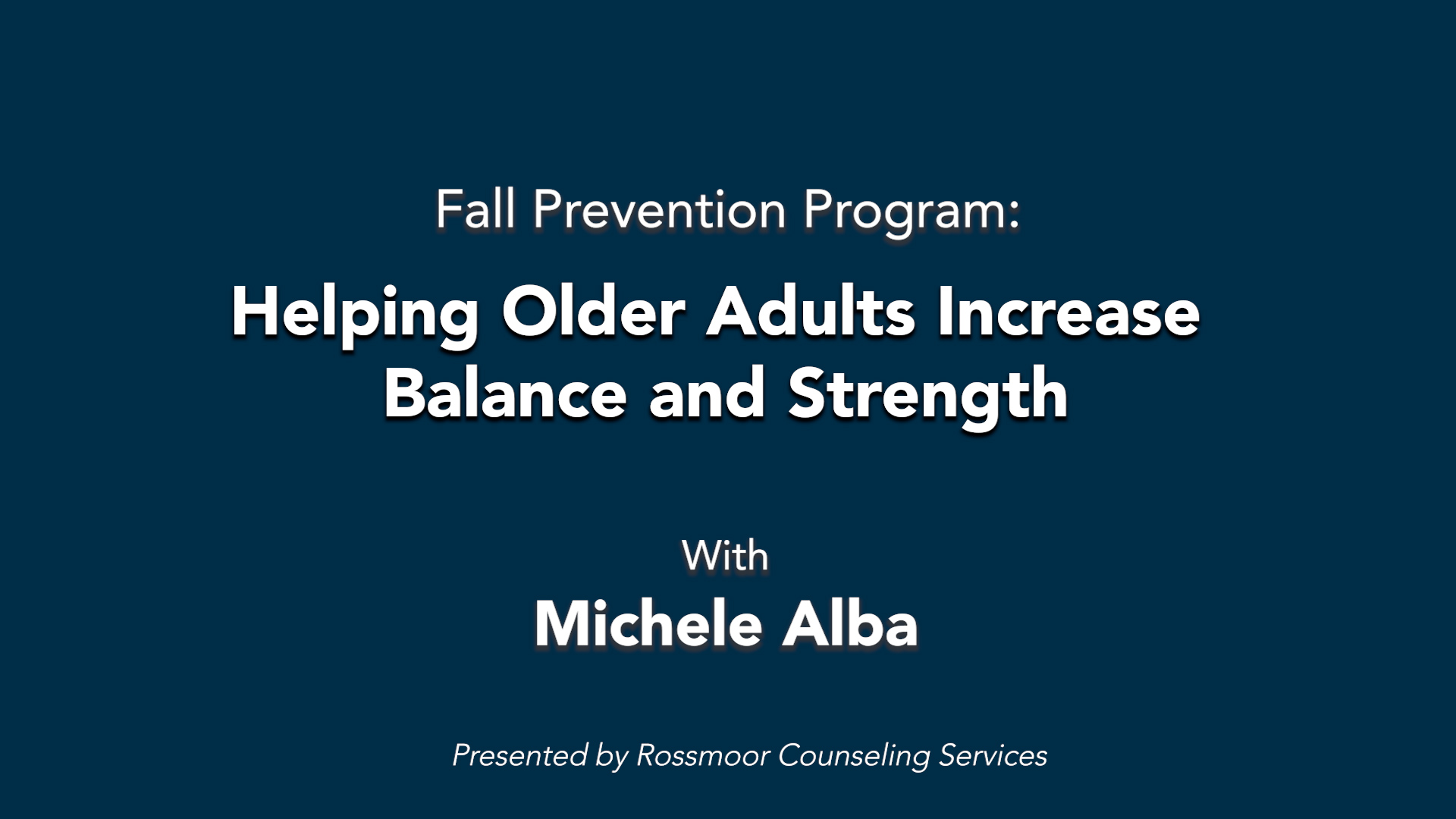 Fall Prevention Program:

Helping Older Adults Increase Balance and Strength

With

Michele Alba

Presented by Rossmoor Counseling Services